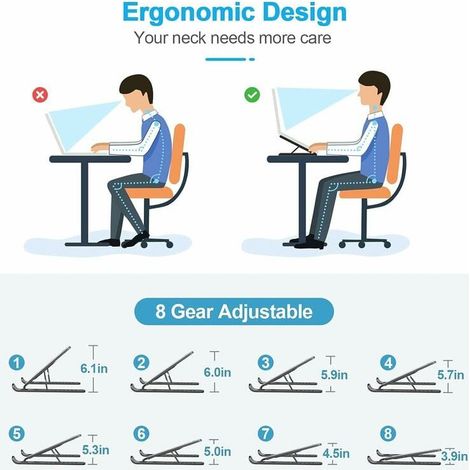 Ergonomic Design
Your neck needs more care

8 Gear Adjustable

1
6.1in

2
6.0in

3
5.9in

4
5.7in

5
5.3in

6
5.0in

7
4.5in

8
3.9in